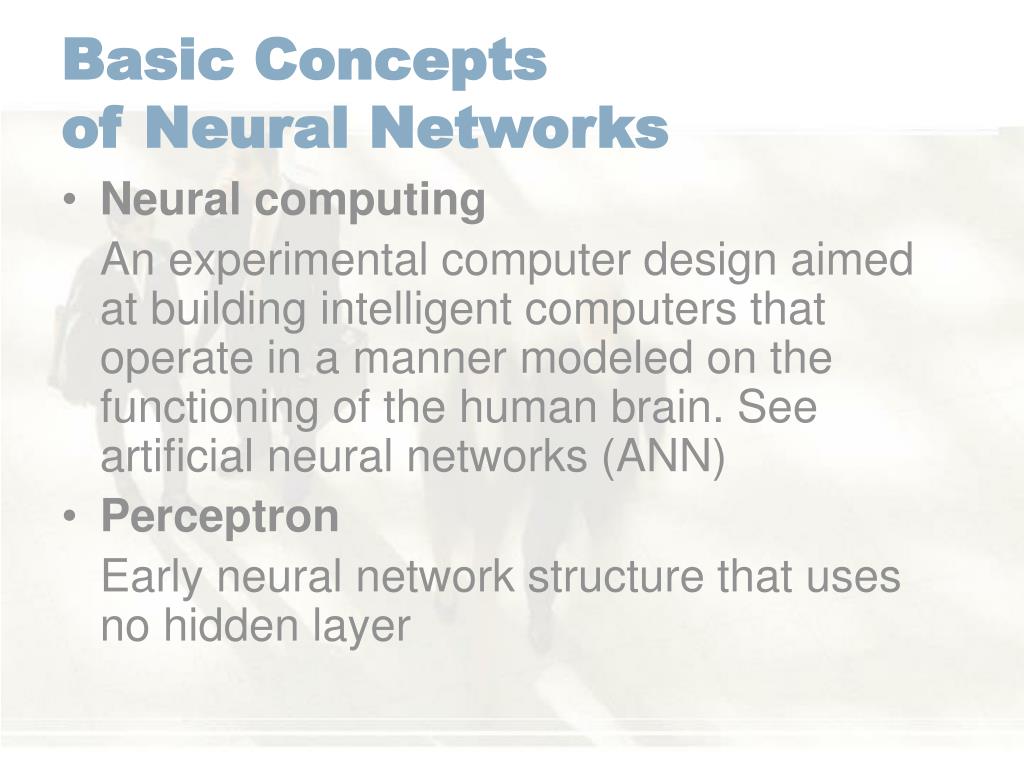 Basic Concepts of Neural Networks

• Neural computing

An experimental computer design aimed at building intelligent computers that operate in a manner modeled on the functioning of the human brain. See artificial neural networks (ANN)

• Perceptron

Early neural network structure that uses no hidden layer